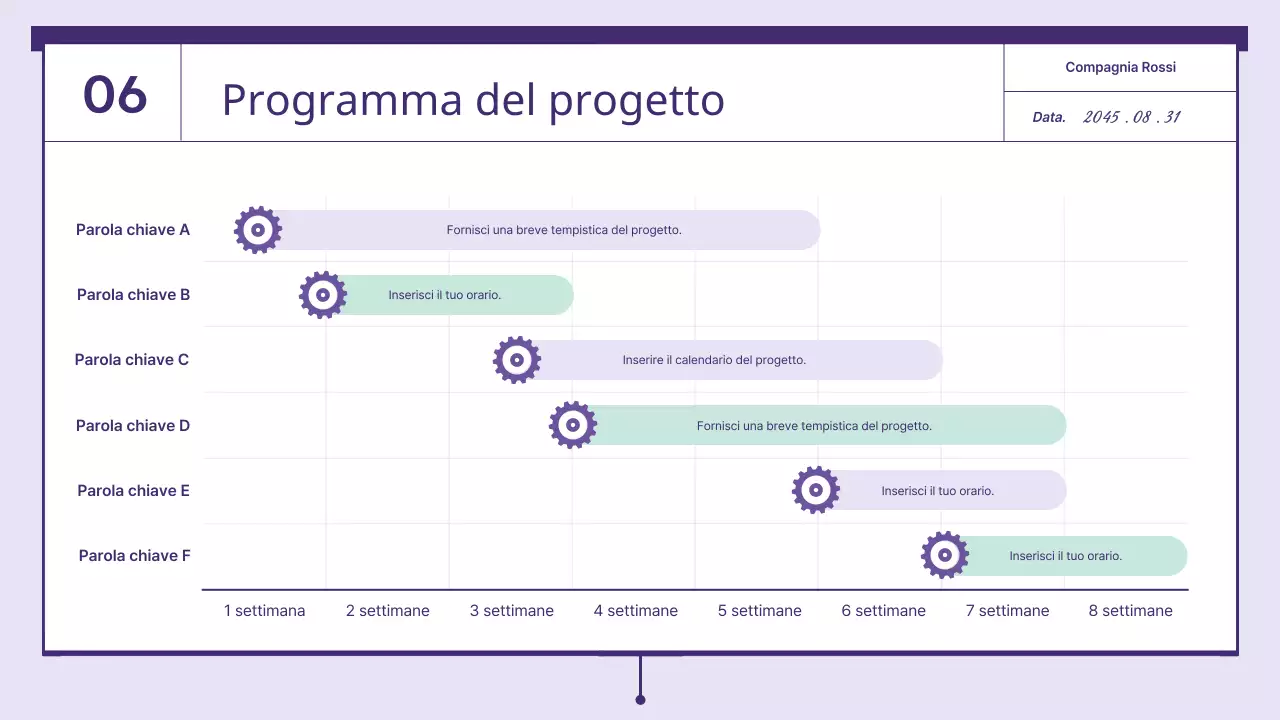 06

Programma del progetto

Compagnia Rossi

Data. 2045 . 08 . 31

Parola chiave A
Fornisci una breve tempistica del progetto.

Parola chiave B
Inserisci il tuo orario.

Parola chiave C
Inserire il calendario del progetto.

Parola chiave D
Fornisci una breve tempistica del progetto.

Parola chiave E
Inserisci il tuo orario.

Parola chiave F
Inserisci il tuo orario.

1 settimana
2 settimane
3 settimane
4 settimane
5 settimane
6 settimane
7 settimane
8 settimane